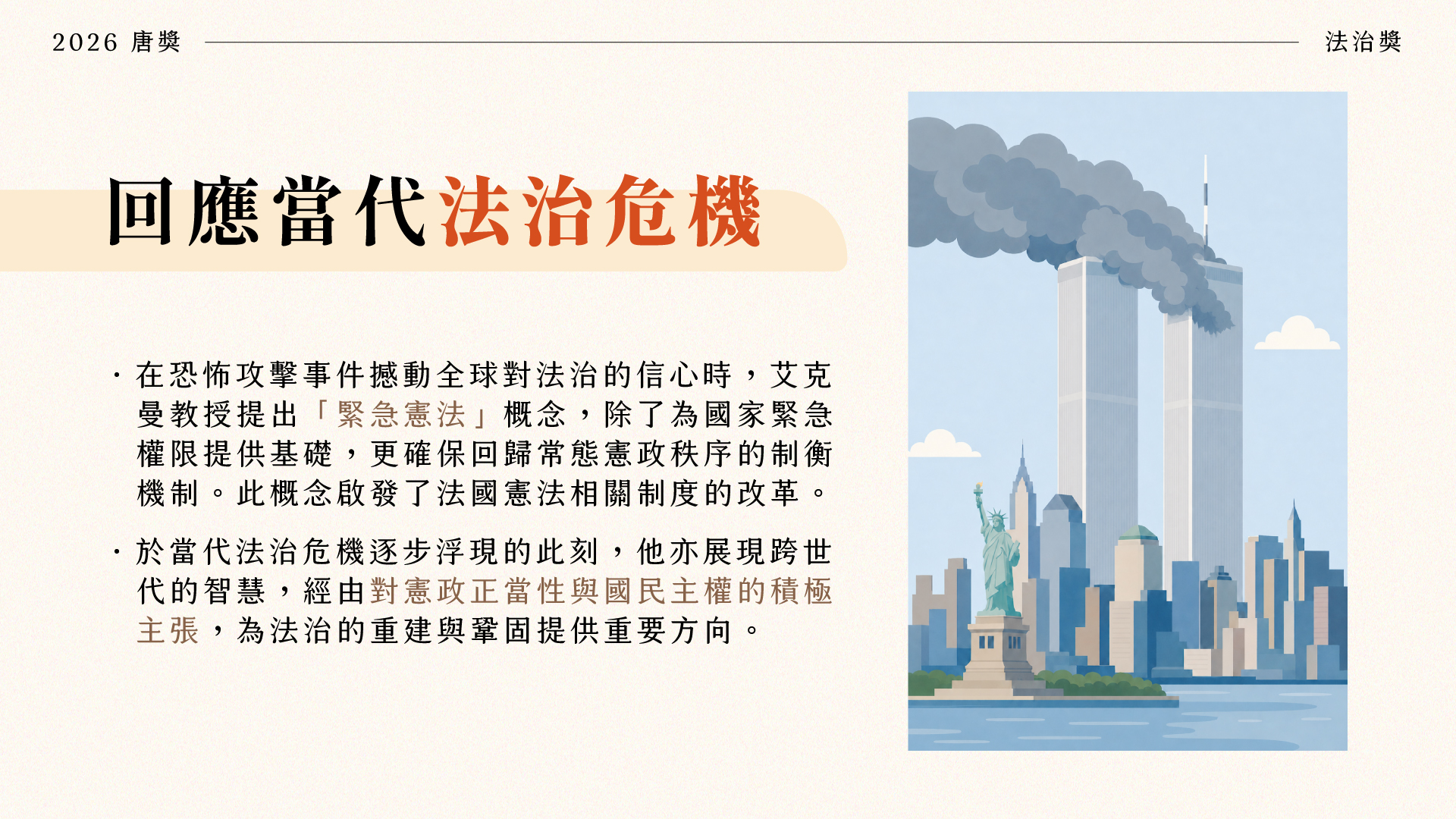 2026 唐獎

法治獎

回應當代法治危機

· 在恐怖攻擊事件撼動全球對法治的信心時，艾克曼教授提出「緊急憲法」概念，除了為國家緊急權限提供基礎，更確保回歸常態憲政秩序的制衡機制。此概念啟發了法國憲法相關制度的改革。

· 於當代法治危機逐步浮現的此刻，他亦展現跨世代的智慧，經由對憲政正當性與國民主權的積極主張，為法治的重建與鞏固提供重要方向。